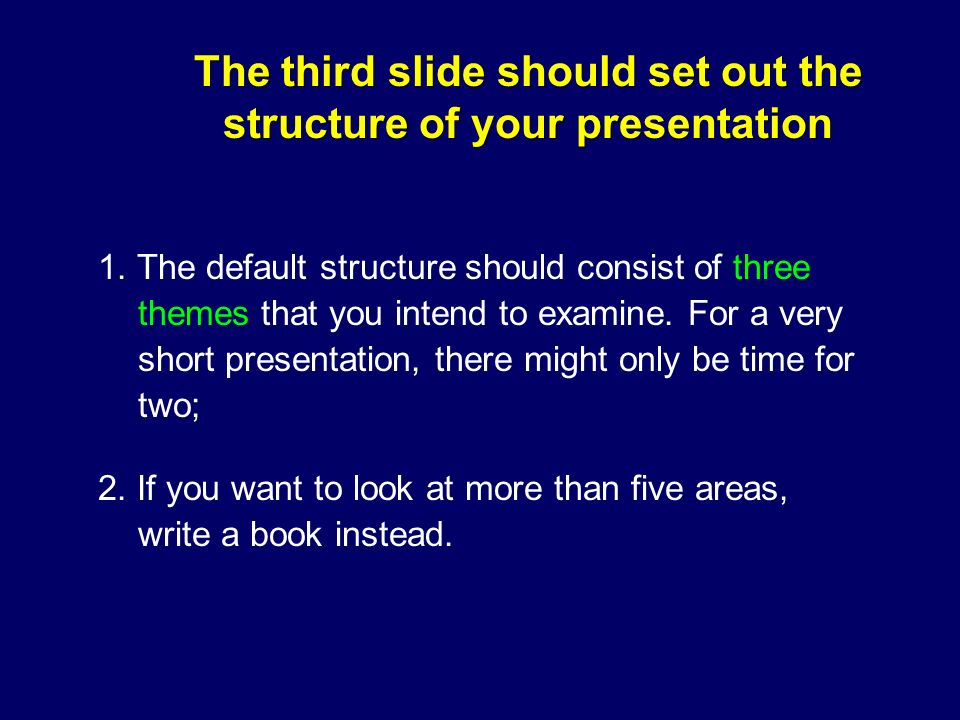 The third slide should set out the structure of your presentation

1. The default structure should consist of three themes that you intend to examine. For a very short presentation, there might only be time for two;

2. If you want to look at more than five areas, write a book instead.